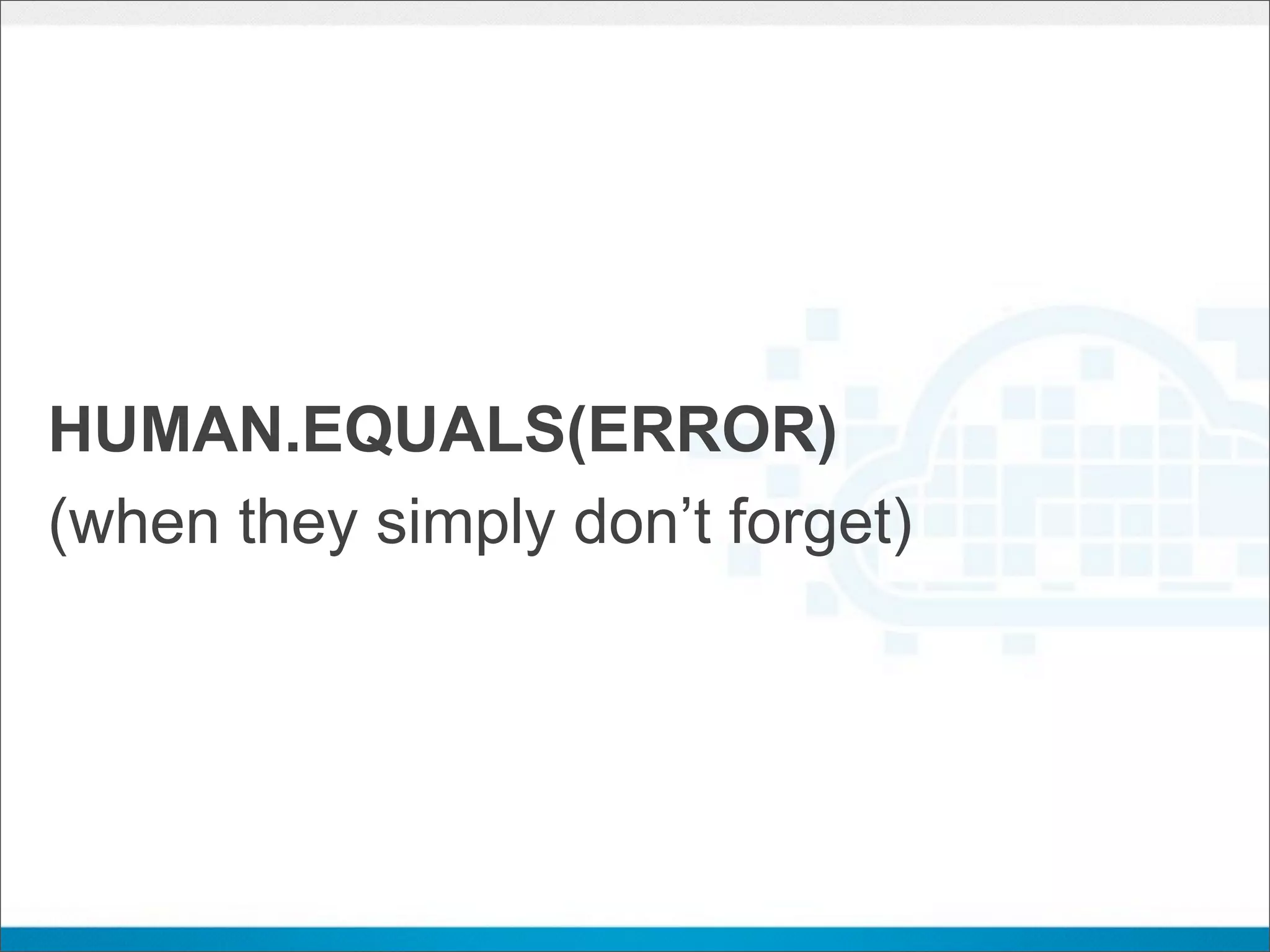 HUMAN.EQUALS(ERROR)
(when they simply don’t forget)